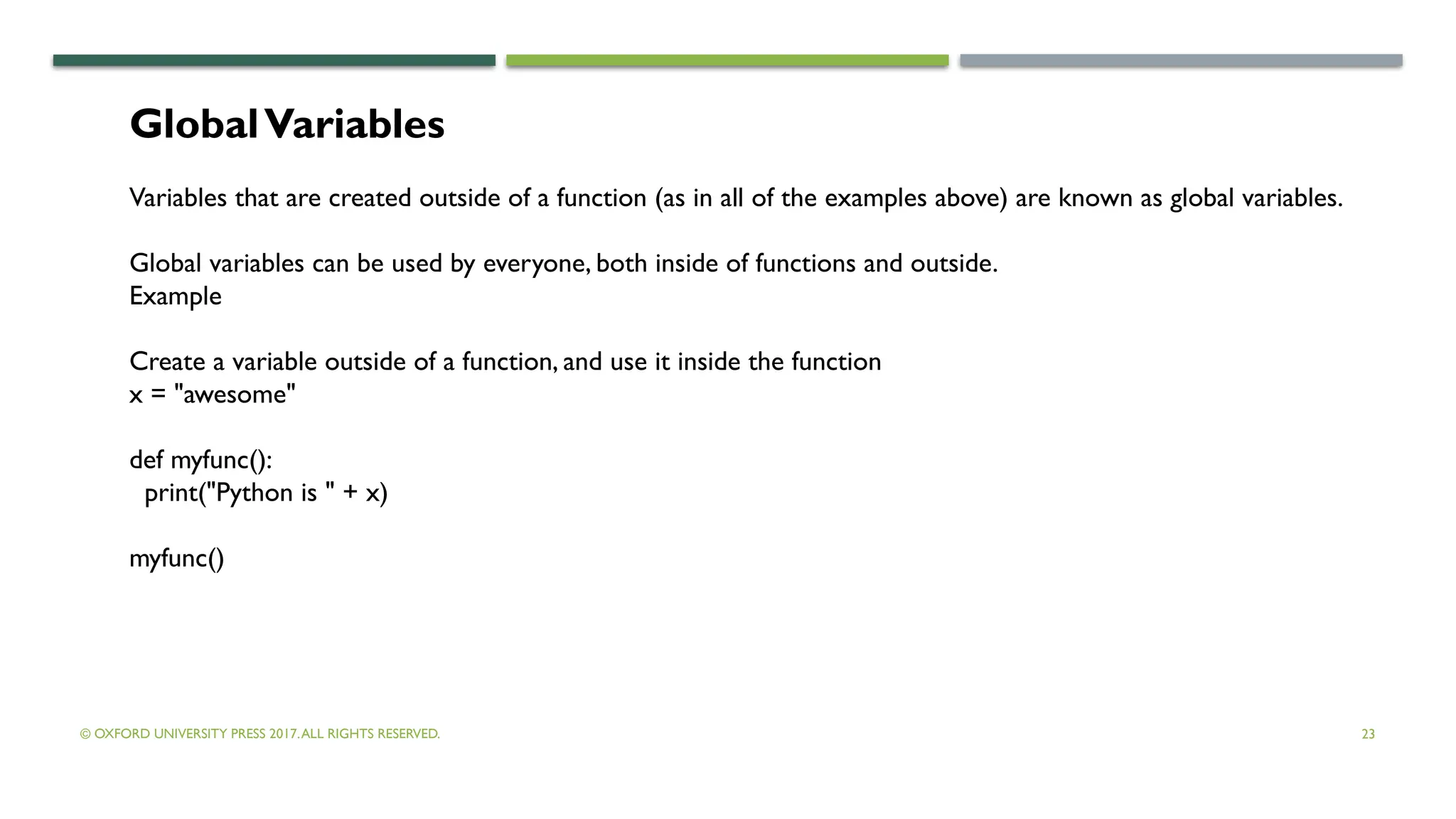 Global Variables

Variables that are created outside of a function (as in all of the examples above) are known as global variables.

Global variables can be used by everyone, both inside of functions and outside.
Example

Create a variable outside of a function, and use it inside the function
x = "awesome"

def myfunc():
  print("Python is " + x)

myfunc()

© OXFORD UNIVERSITY PRESS 2017. ALL RIGHTS RESERVED.

23